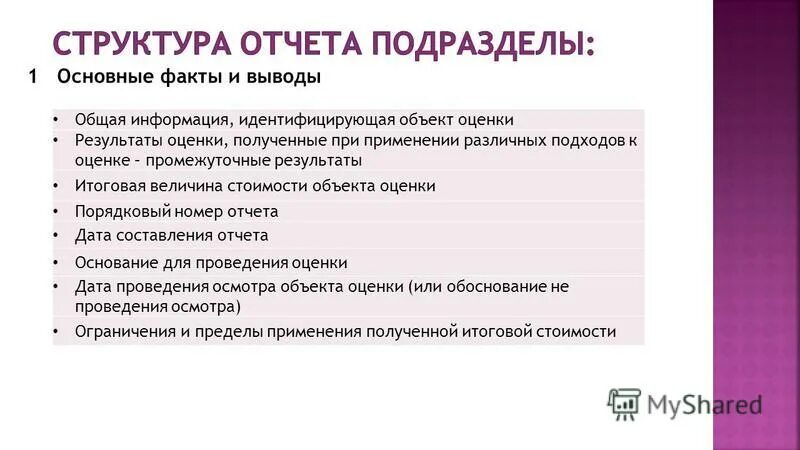 СТРУКТУРА ОТЧЕТА ПОДРАЗДЕЛЫ:

1 Основные факты и выводы

• Общая информация, идентифицирующая объект оценки
• Результаты оценки, полученные при применении различных подходов к оценке – промежуточные результаты
• Итоговая величина стоимости объекта оценки
• Порядковый номер отчета
• Дата составления отчета
• Основание для проведения оценки
• Дата проведения осмотра объекта оценки (или обоснование не проведения осмотра)
• Ограничения и пределы применения полученной итоговой стоимости

MyShared